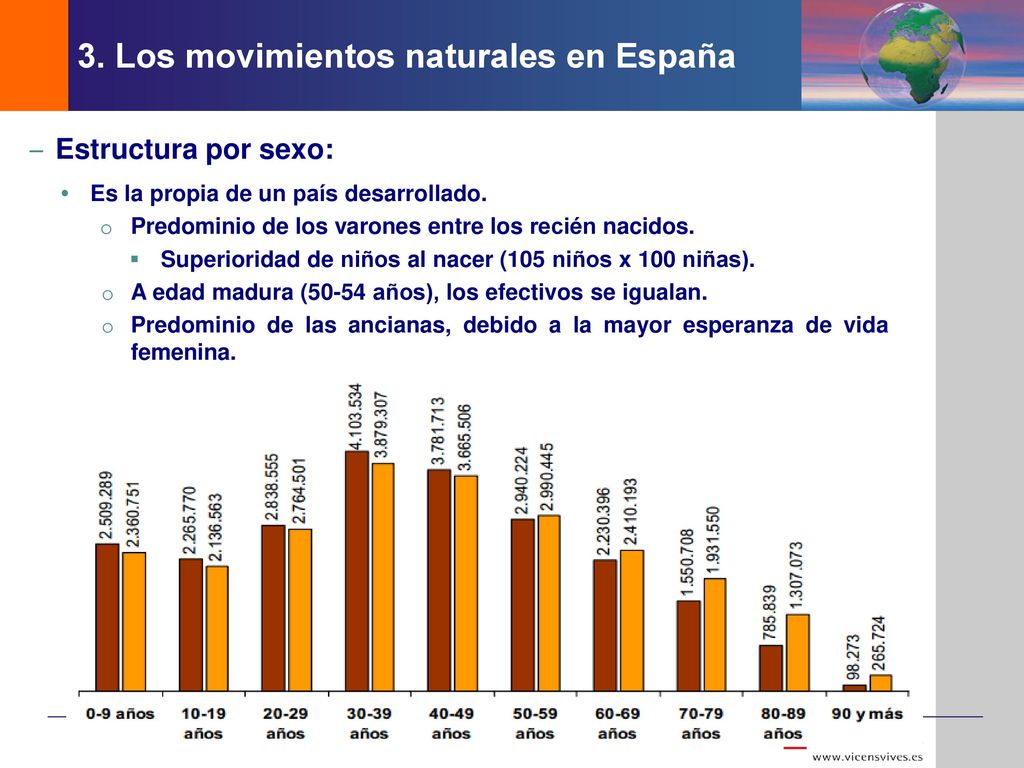 3. Los movimientos naturales en España

– Estructura por sexo:

• Es la propia de un país desarrollado.

o Predominio de los varones entre los recién nacidos.

▪ Superioridad de niños al nacer (105 niños x 100 niñas).

o A edad madura (50-54 años), los efectivos se igualan.

o Predominio de las ancianas, debido a la mayor esperanza de vida femenina.

2.509.289
2.360.751
2.265.770
2.136.563
2.838.555
2.764.501
4.103.534
3.879.307
3.781.713
3.665.506
2.940.224
2.990.445
2.230.396
2.410.193
1.550.708
1.931.550
785.839
1.307.073
98.273
265.724

0-9 años
10-19 años
20-29 años
30-39 años
40-49 años
50-59 años
60-69 años
70-79 años
80-89 años
90 y más

www.vicensvives.es